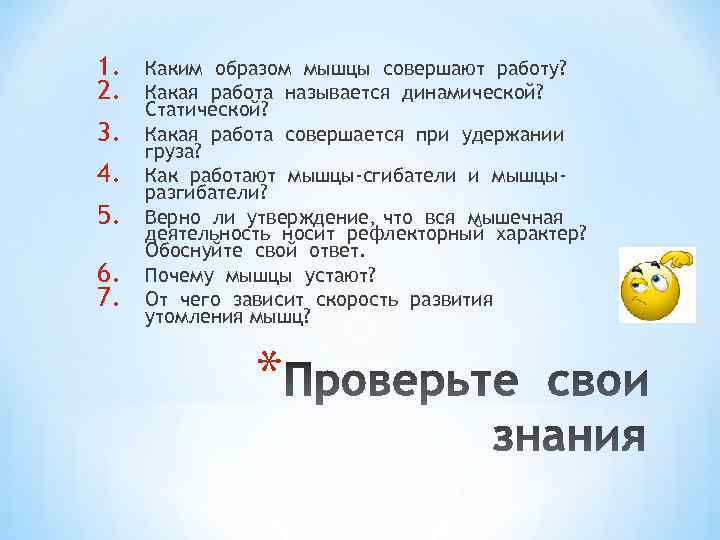 1. Каким образом мышцы совершают работу?
2. Какая работа называется динамической? Статической?
3. Какая работа совершается при удержании груза?
4. Как работают мышцы-сгибатели и мышцы-разгибатели?
5. Верно ли утверждение, что вся мышечная деятельность носит рефлекторный характер? Обоснуйте свой ответ.
6. Почему мышцы устают?
7. От чего зависит скорость развития утомления мышц?

*Проверьте свои знания